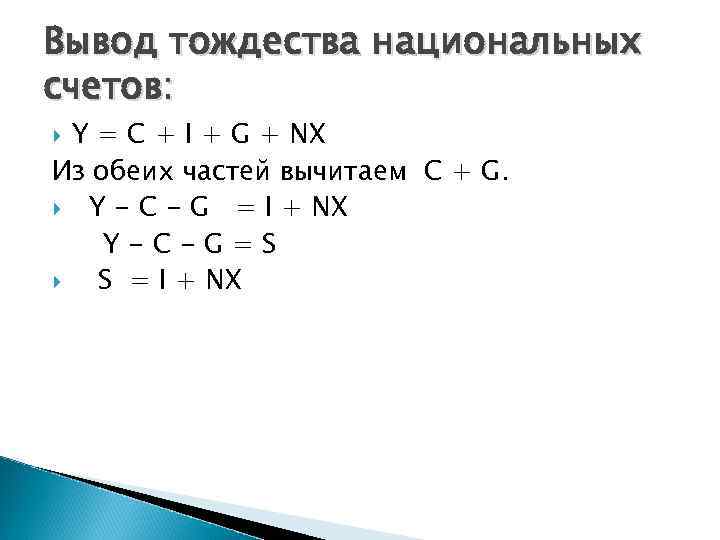 Вывод тождества национальных счетов:

$Y = C + I + G + NX$

Из обеих частей вычитаем $C + G$.

$Y - C - G = I + NX$

$Y - C - G = S$

$S = I + NX$